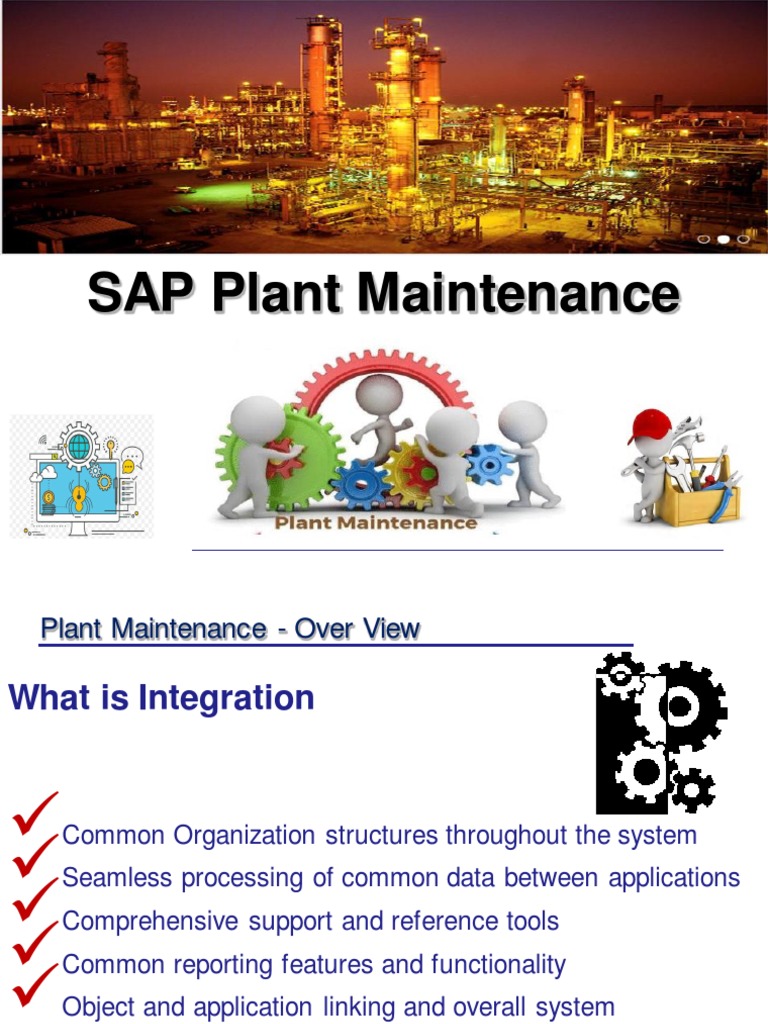 SAP Plant Maintenance

Plant Maintenance

Plant Maintenance - Over View

What is Integration

Common Organization structures throughout the system
Seamless processing of common data between applications
Comprehensive support and reference tools
Common reporting features and functionality
Object and application linking and overall system